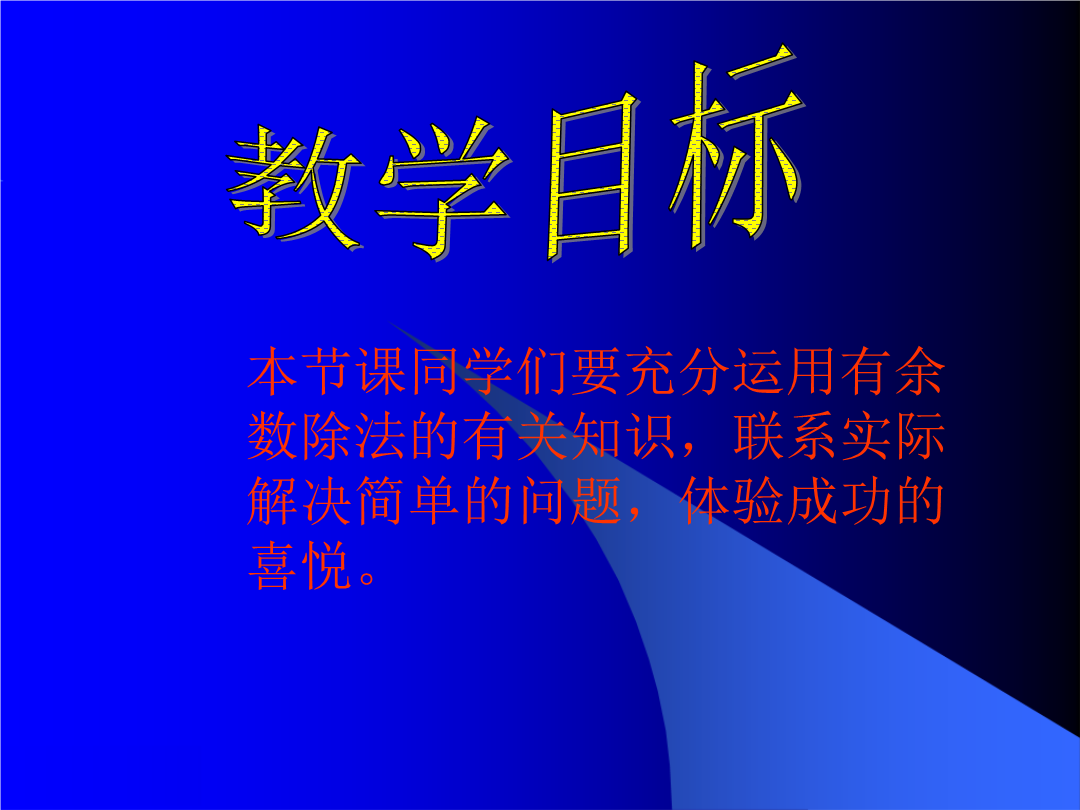 教学目标

本节课同学们要充分运用有余数除法的有关知识，联系实际解决简单的问题，体验成功的喜悦。